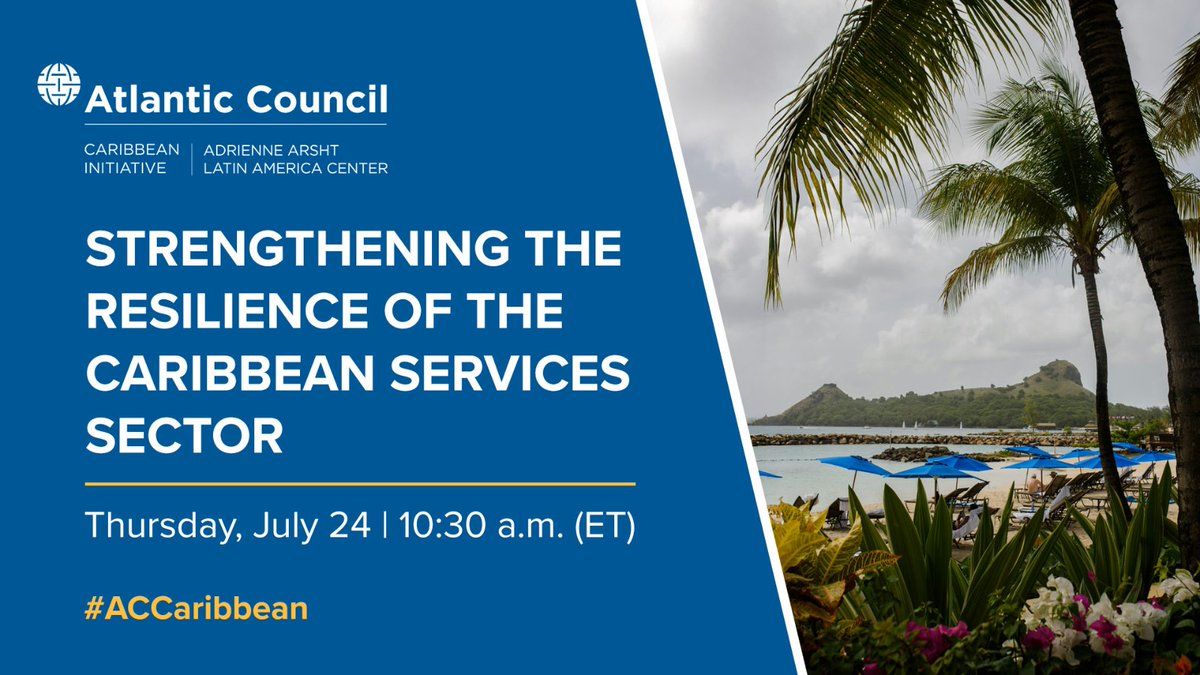 Atlantic Council

CARIBBEAN INITIATIVE | ADRIENNE ARSHT LATIN AMERICA CENTER

STRENGTHENING THE RESILIENCE OF THE CARIBBEAN SERVICES SECTOR

Thursday, July 24 | 10:30 a.m. (ET)

#ACCaribbean